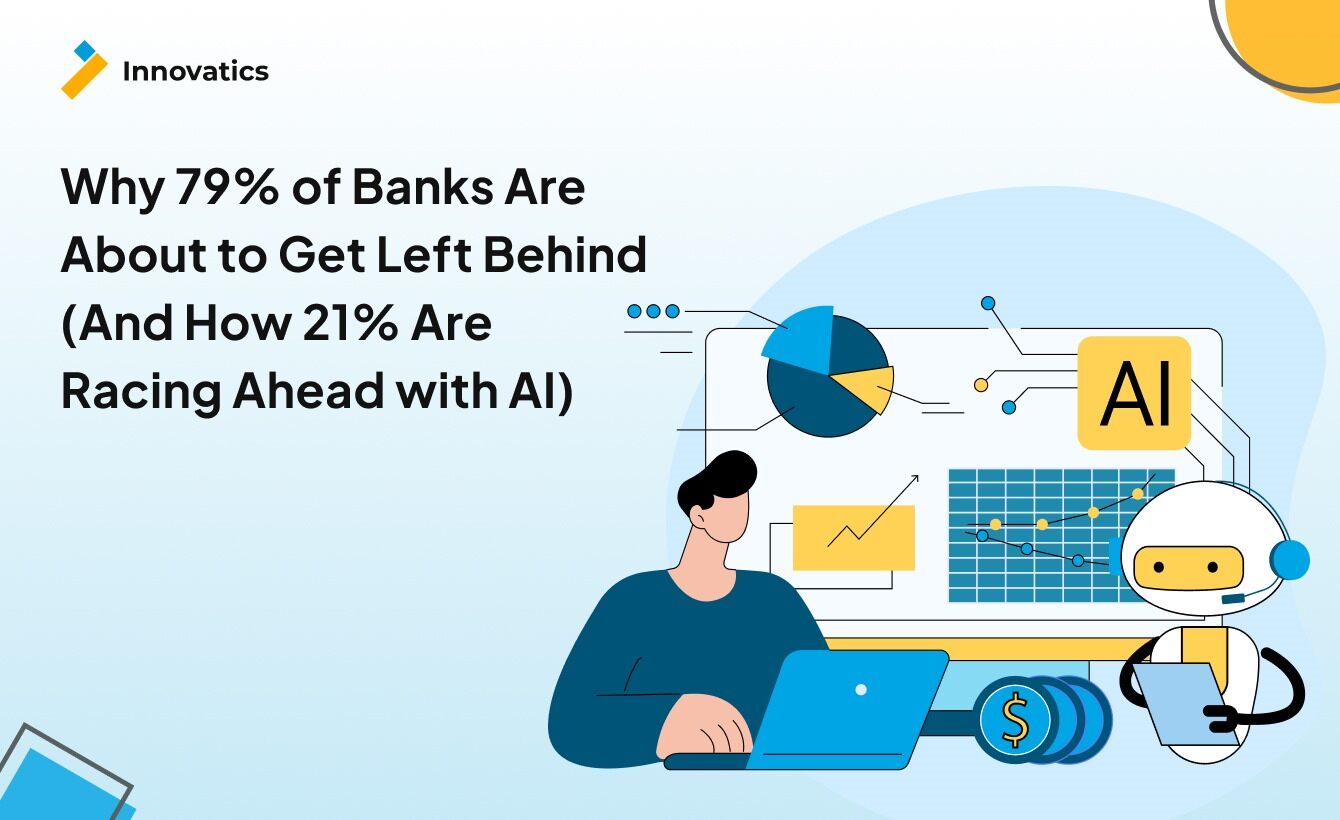 Innovatics

Why 79% of Banks Are About to Get Left Behind (And How 21% Are Racing Ahead with AI)

AI

$